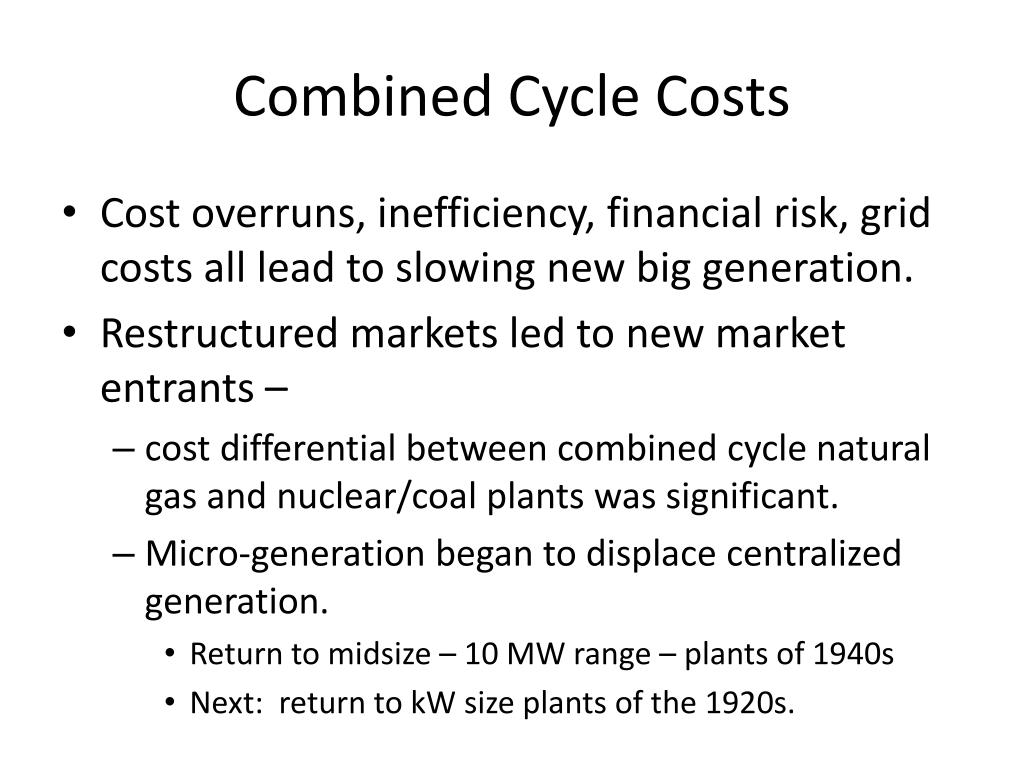 Combined Cycle Costs

• Cost overruns, inefficiency, financial risk, grid costs all lead to slowing new big generation.
• Restructured markets led to new market entrants –
  – cost differential between combined cycle natural gas and nuclear/coal plants was significant.
  – Micro-generation began to displace centralized generation.
    • Return to midsize – 10 MW range – plants of 1940s
    • Next: return to kW size plants of the 1920s.